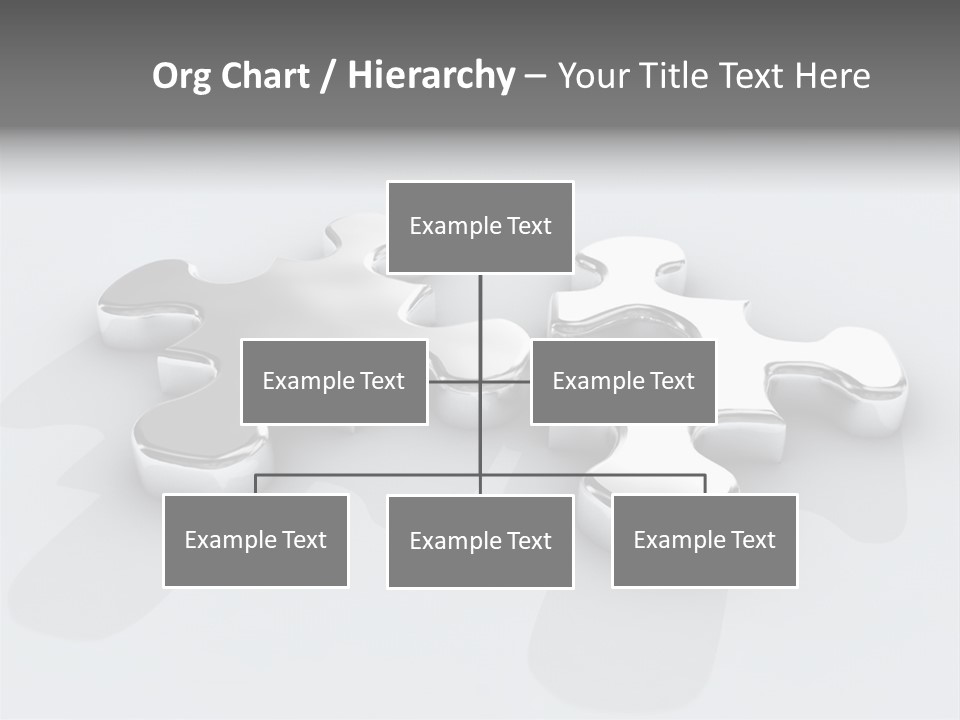 Org Chart / Hierarchy – Your Title Text Here

Example Text

Example Text

Example Text

Example Text

Example Text

Example Text